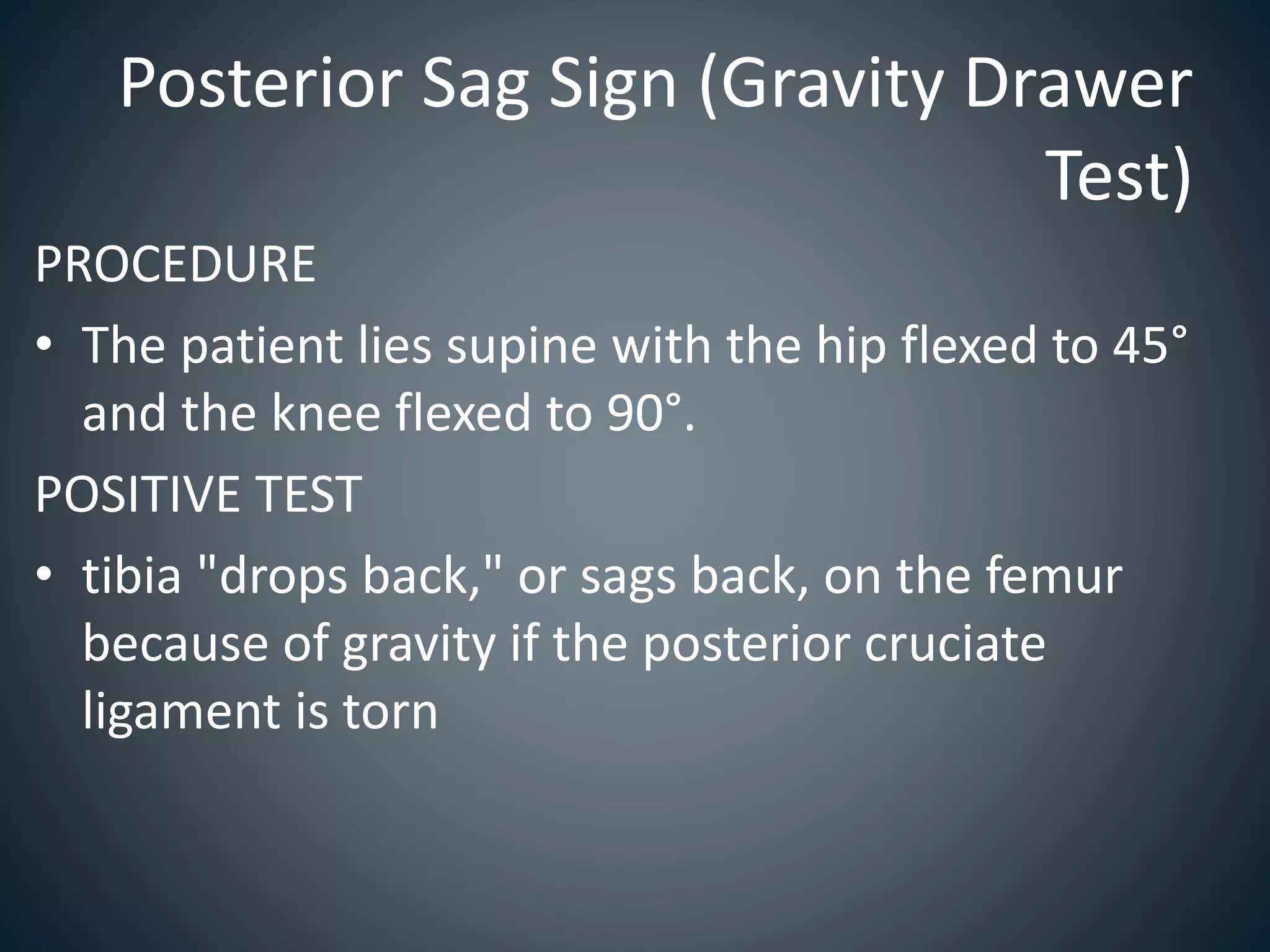 Posterior Sag Sign (Gravity Drawer Test)

PROCEDURE

• The patient lies supine with the hip flexed to 45° and the knee flexed to 90°.

POSITIVE TEST

• tibia "drops back," or sags back, on the femur because of gravity if the posterior cruciate ligament is torn